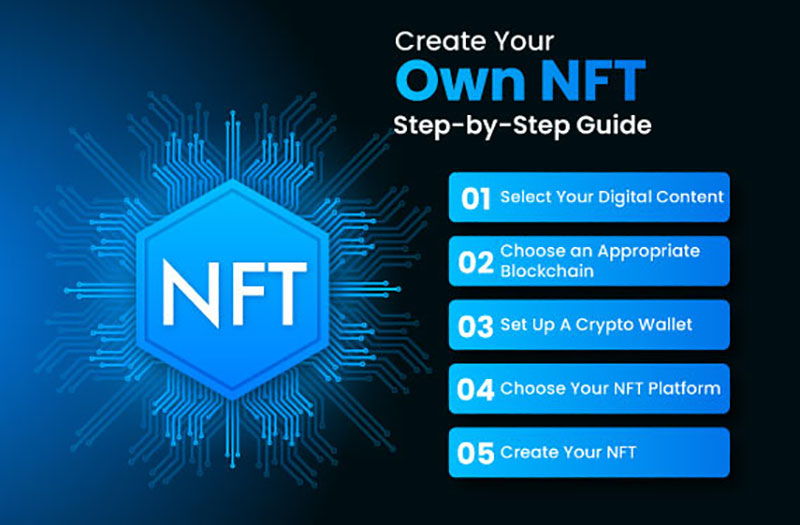 NFT

Create Your
Own NFT
Step-by-Step Guide

01 Select Your Digital Content

02 Choose an Appropriate Blockchain

03 Set Up A Crypto Wallet

04 Choose Your NFT Platform

05 Create Your NFT